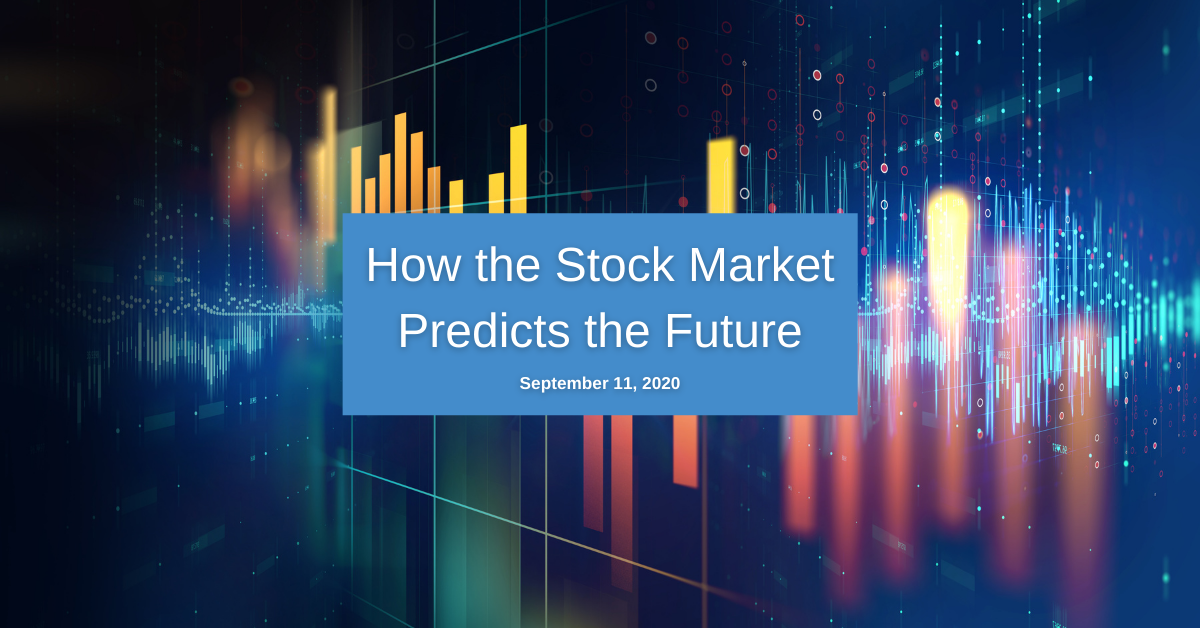 How the Stock Market Predicts the Future

September 11, 2020